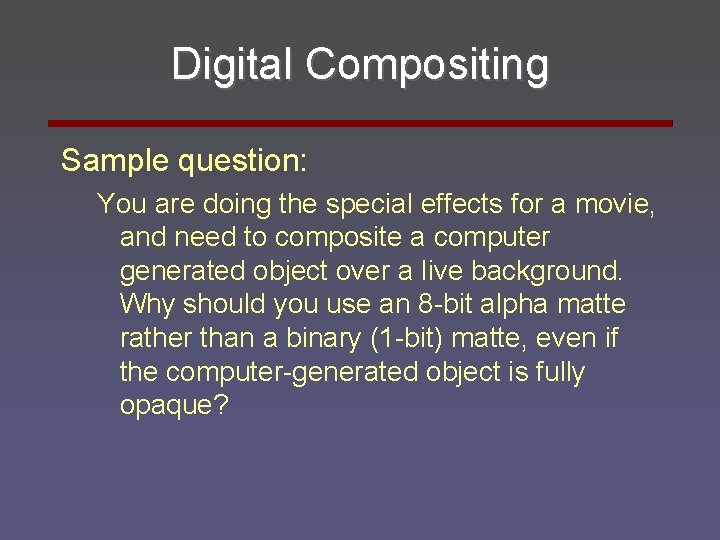 Digital Compositing

Sample question:

You are doing the special effects for a movie, and need to composite a computer generated object over a live background. Why should you use an 8-bit alpha matte rather than a binary (1-bit) matte, even if the computer-generated object is fully opaque?